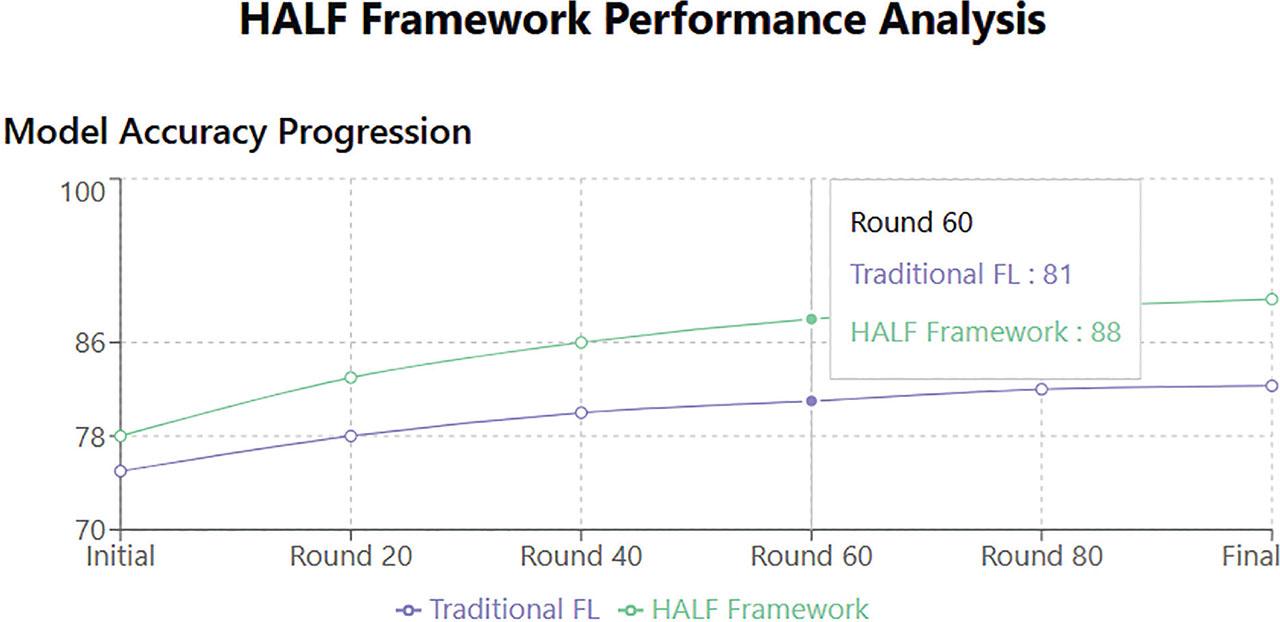 HALF Framework Performance Analysis

Model Accuracy Progression

100
86
78
70

Round 60
Traditional FL : 81
HALF Framework : 88

Initial
Round 20
Round 40
Round 60
Round 80
Final

Traditional FL
HALF Framework